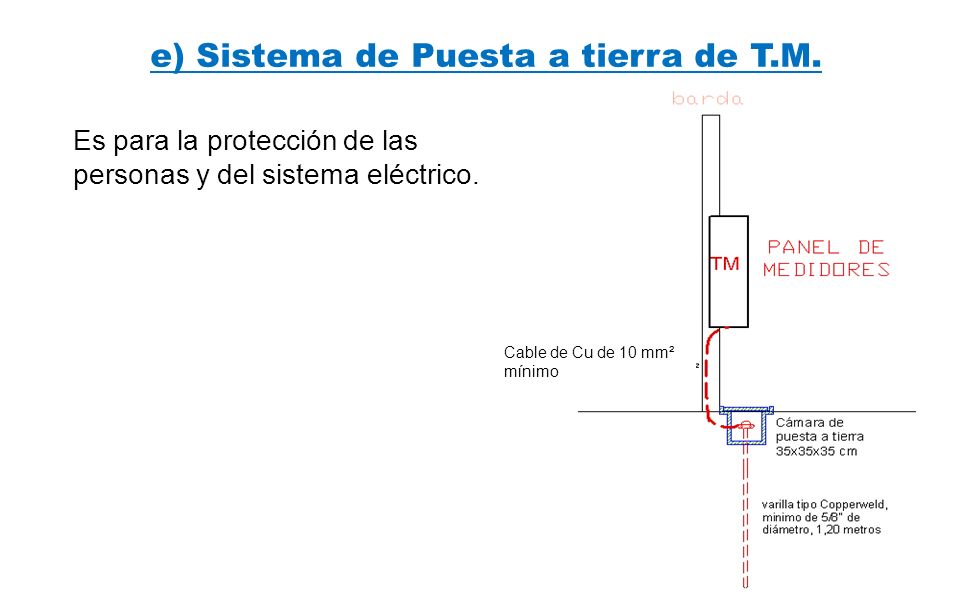 e) Sistema de Puesta a tierra de T.M.

Es para la protección de las personas y del sistema eléctrico.

barda

TM

PANEL DE MEDIDORES

Cable de Cu de 10 mm² mínimo

Cámara de puesta a tierra 35x35x35 cm

varilla tipo Copperweld, minimo de 5/8" de diámetro, 1,20 metros